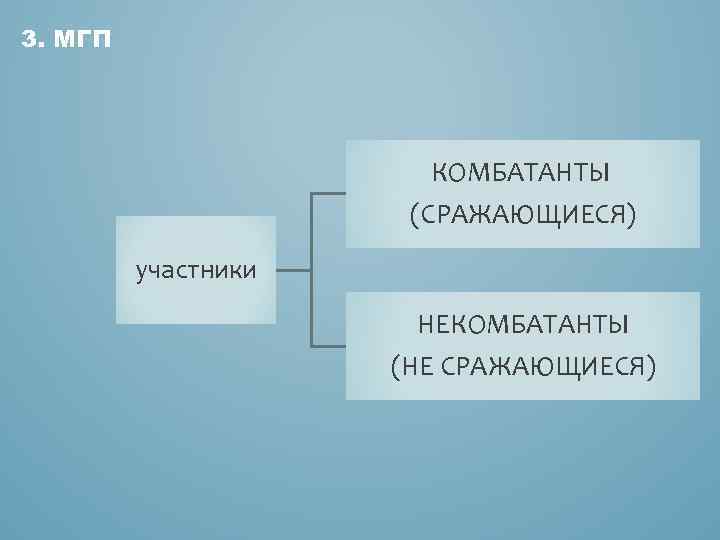 3. МГП

участники

КОМБАТАНТЫ (СРАЖАЮЩИЕСЯ)

НЕКОМБАТАНТЫ (НЕ СРАЖАЮЩИЕСЯ)